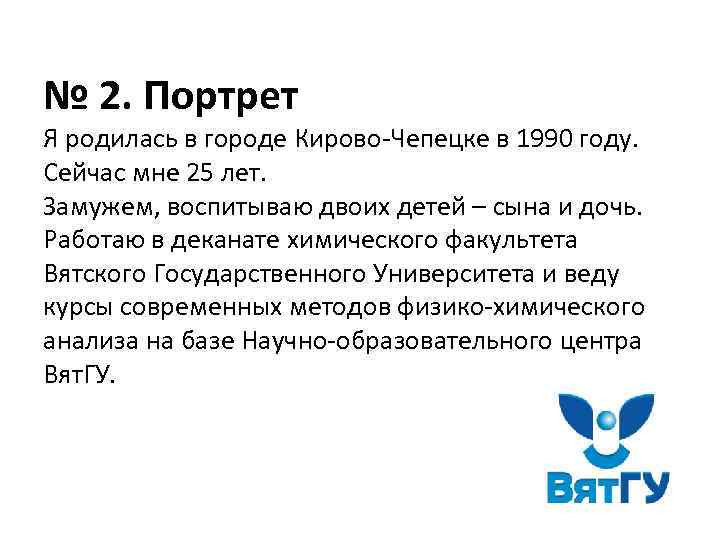 № 2. Портрет

Я родилась в городе Кирово-Чепецке в 1990 году. Сейчас мне 25 лет.
Замужем, воспитываю двоих детей – сына и дочь.
Работаю в деканате химического факультета Вятского Государственного Университета и веду курсы современных методов физико-химического анализа на базе Научно-образовательного центра ВятГУ.

ВятГУ